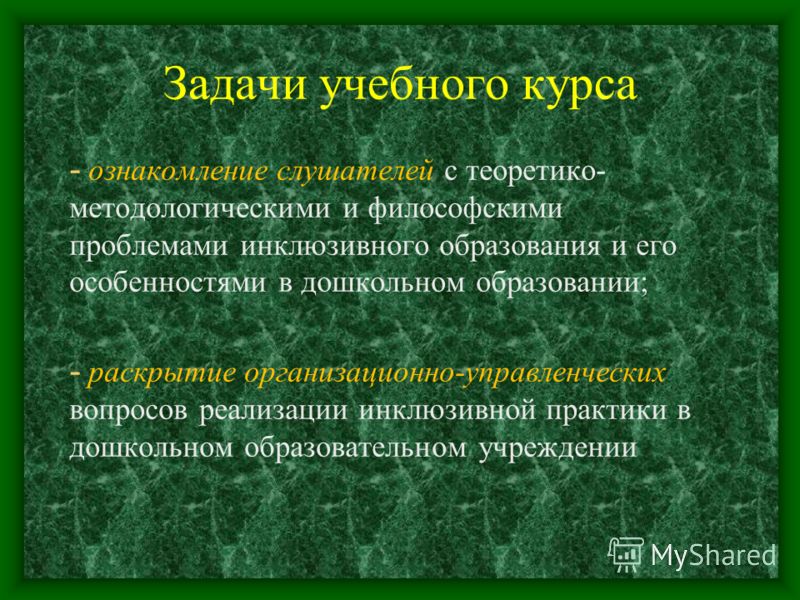 Задачи учебного курса

- ознакомление слушателей с теоретико-методологическими и философскими проблемами инклюзивного образования и его особенностями в дошкольном образовании;

- раскрытие организационно-управленческих вопросов реализации инклюзивной практики в дошкольном образовательном учреждении

MyShared